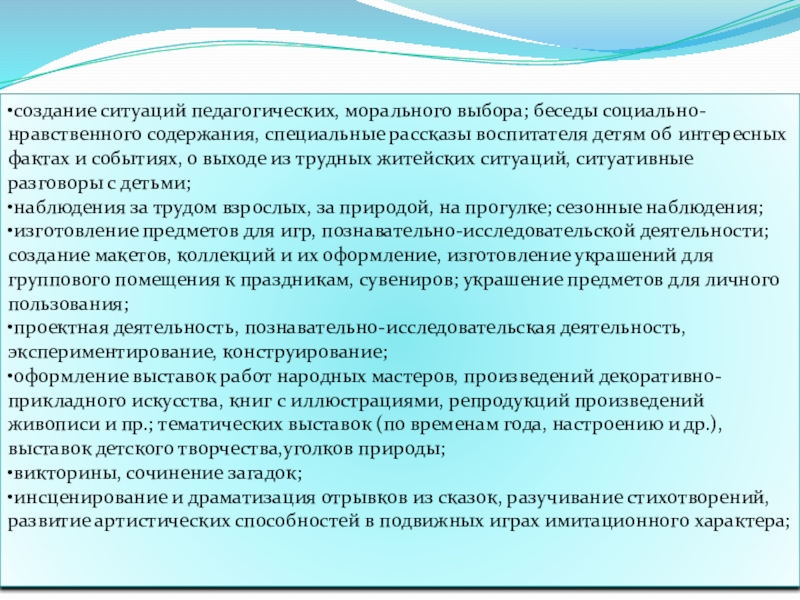 •создание ситуаций педагогических, морального выбора; беседы социально-нравственного содержания, специальные рассказы воспитателя детям об интересных фактах и событиях, о выходе из трудных житейских ситуаций, ситуативные разговоры с детьми;
•наблюдения за трудом взрослых, за природой, на прогулке; сезонные наблюдения;
•изготовление предметов для игр, познавательно-исследовательской деятельности; создание макетов, коллекций и их оформление, изготовление украшений для группового помещения к праздникам, сувениров; украшение предметов для личного пользования;
•проектная деятельность, познавательно-исследовательская деятельность, экспериментирование, конструирование;
•оформление выставок работ народных мастеров, произведений декоративно-прикладного искусства, книг с иллюстрациями, репродукций произведений живописи и пр.; тематических выставок (по временам года, настроению и др.), выставок детского творчества,уголков природы;
•викторины, сочинение загадок;
•инсценирование и драматизация отрывков из сказок, разучивание стихотворений, развитие артистических способностей в подвижных играх имитационного характера;